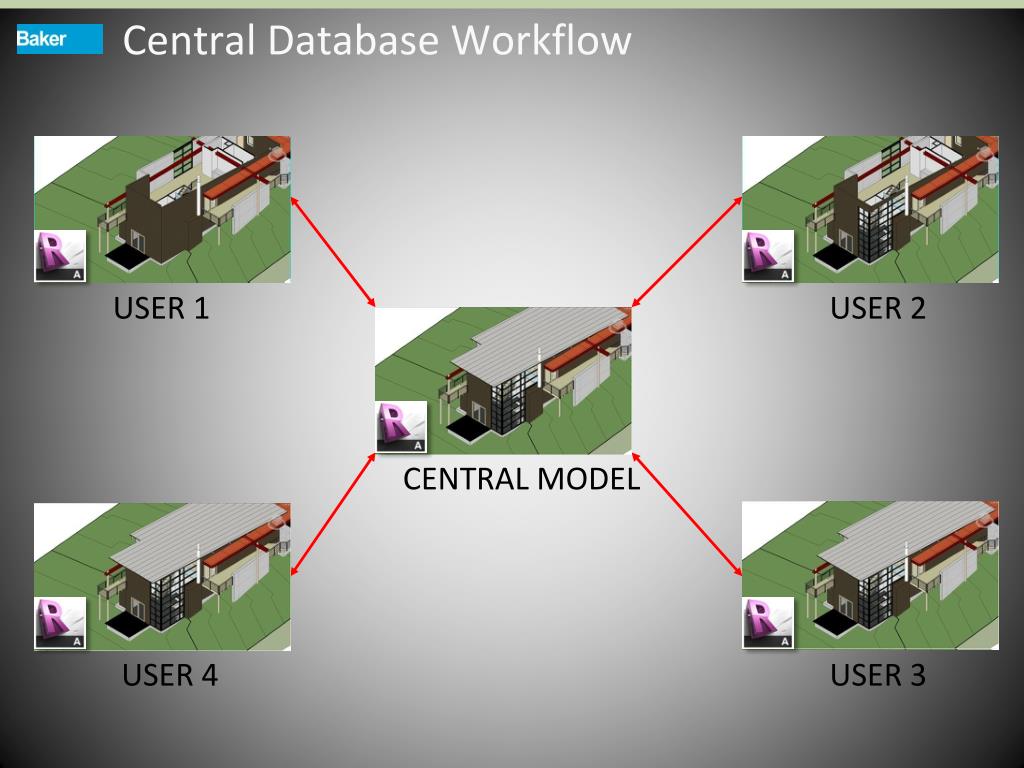 Baker

Central Database Workflow

USER 1

USER 2

CENTRAL MODEL

USER 4

USER 3